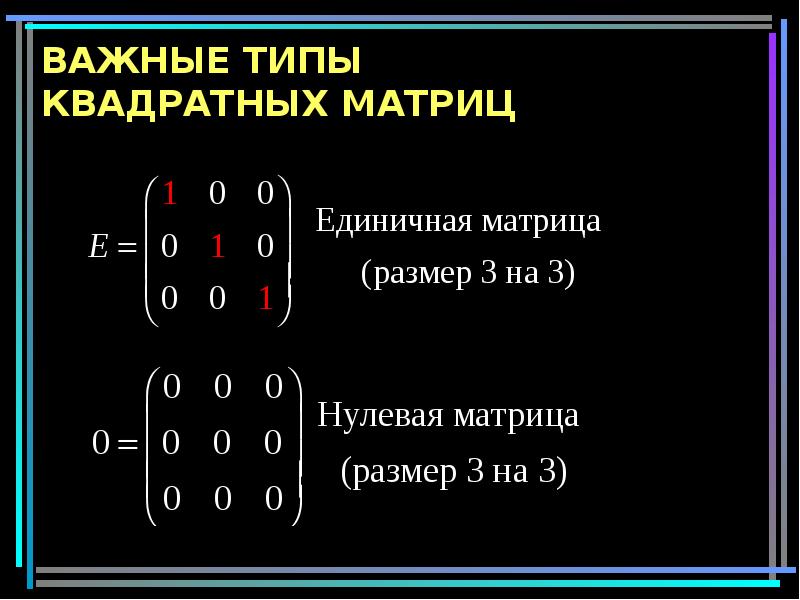 ВАЖНЫЕ ТИПЫ КВАДРАТНЫХ МАТРИЦ

$E = \begin{pmatrix} 1 & 0 & 0 \\ 0 & 1 & 0 \\ 0 & 0 & 1 \end{pmatrix}$ Единичная матрица (размер 3 на 3)

$0 = \begin{pmatrix} 0 & 0 & 0 \\ 0 & 0 & 0 \\ 0 & 0 & 0 \end{pmatrix}$ Нулевая матрица (размер 3 на 3)